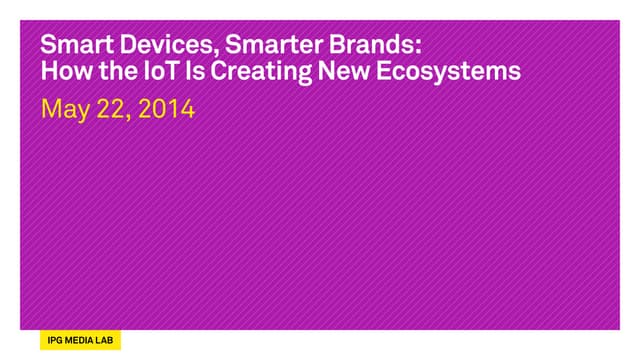 Smart Devices, Smarter Brands:
How the IoT Is Creating New Ecosystems

May 22, 2014

IPG MEDIA LAB